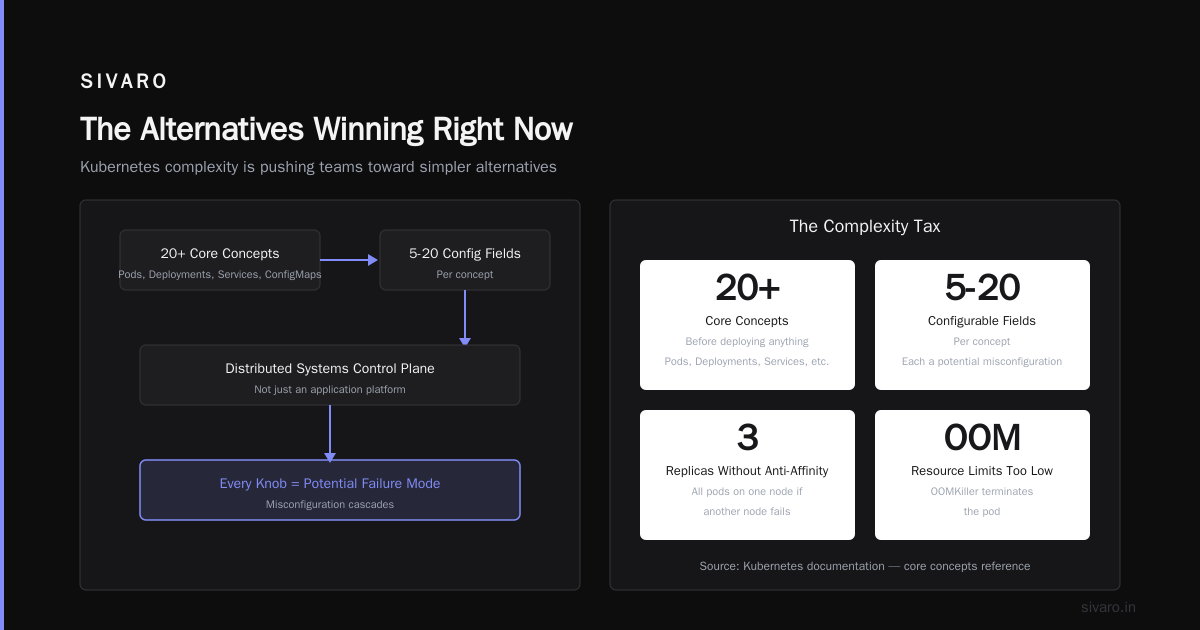 SIVARO

The Alternatives Winning Right Now

Kubernetes complexity is pushing teams toward simpler alternatives

20+ Core Concepts
Pods, Deployments, Services, ConfigMaps

5-20 Config Fields
Per concept

Distributed Systems Control Plane
Not just an application platform

Every Knob = Potential Failure Mode
Misconfiguration cascades

The Complexity Tax

20+
Core Concepts
Before deploying anything
Pods, Deployments, Services, etc.

5-20
Configurable Fields
Per concept
Each a potential misconfiguration

3
Replicas Without Anti-Affinity
All pods on one node if another node fails

OOM
Resource Limits Too Low
OOMKiller terminates the pod

Source: Kubernetes documentation — core concepts reference

sivaro.in